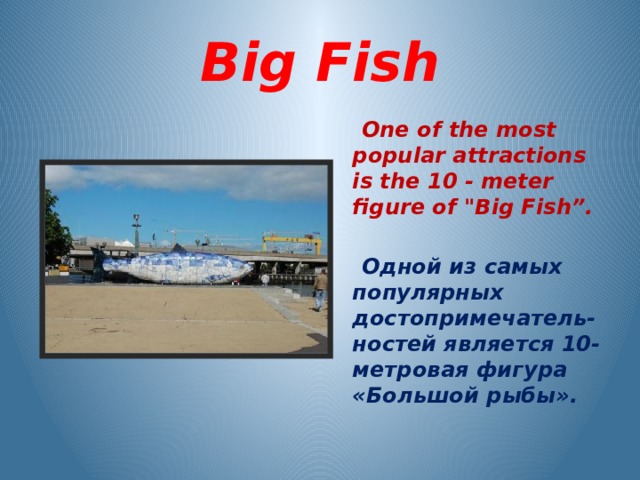 Big Fish

One of the most popular attractions is the 10 - meter figure of "Big Fish”.

Одной из самых популярных достопримечательностей является 10-метровая фигура «Большой рыбы».